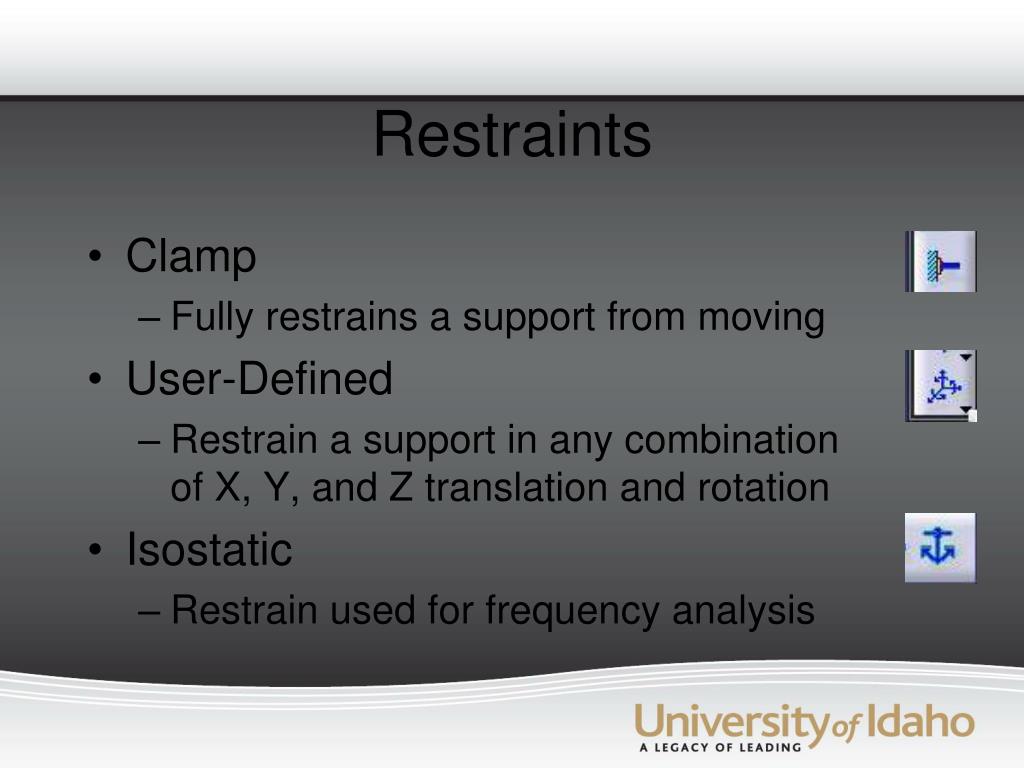 Restraints

• Clamp
– Fully restrains a support from moving
• User-Defined
– Restrain a support in any combination of X, Y, and Z translation and rotation
• Isostatic
– Restrain used for frequency analysis

University of Idaho
A LEGACY OF LEADING